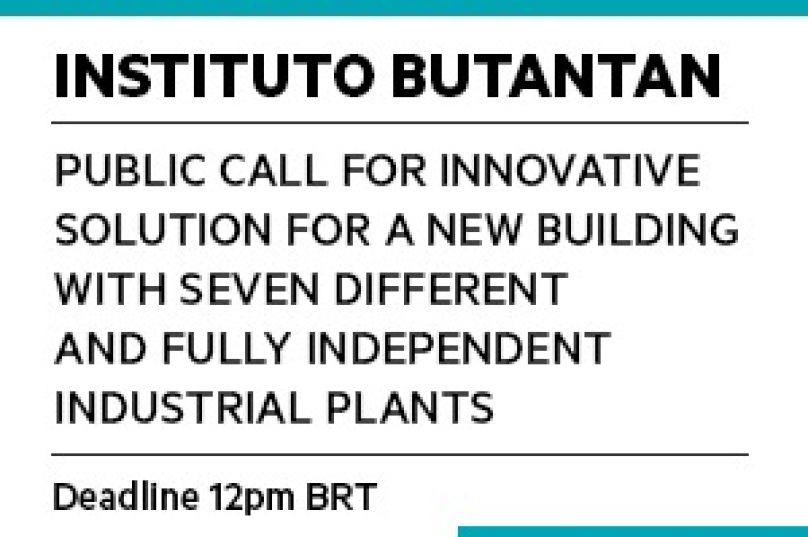 INSTITUTO BUTANTAN

PUBLIC CALL FOR INNOVATIVE SOLUTION FOR A NEW BUILDING WITH SEVEN DIFFERENT AND FULLY INDEPENDENT INDUSTRIAL PLANTS

Deadline 12pm BRT